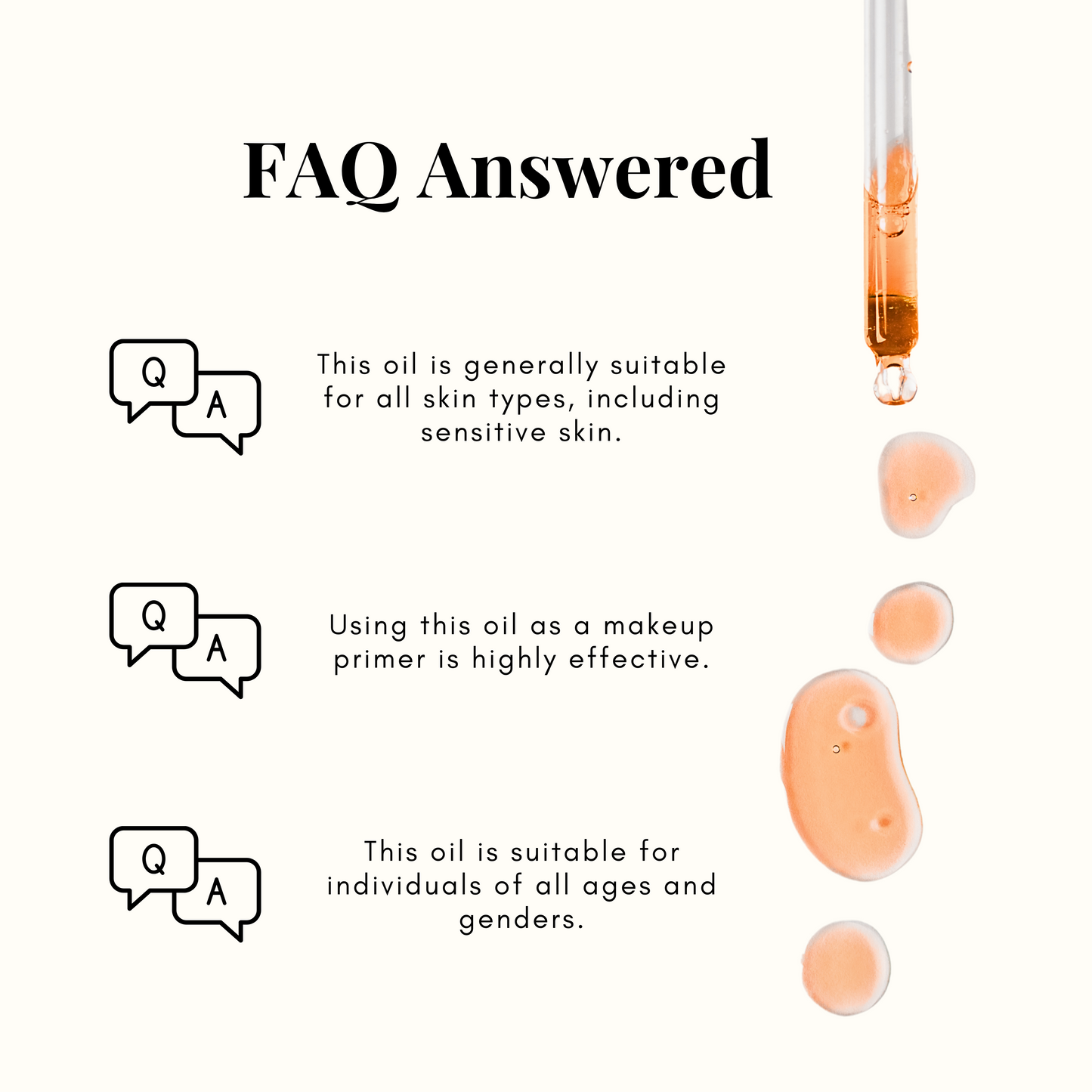 FAQ Answered

Q
A

This oil is generally suitable for all skin types, including sensitive skin.

Q
A

Using this oil as a makeup primer is highly effective.

Q
A

This oil is suitable for individuals of all ages and genders.